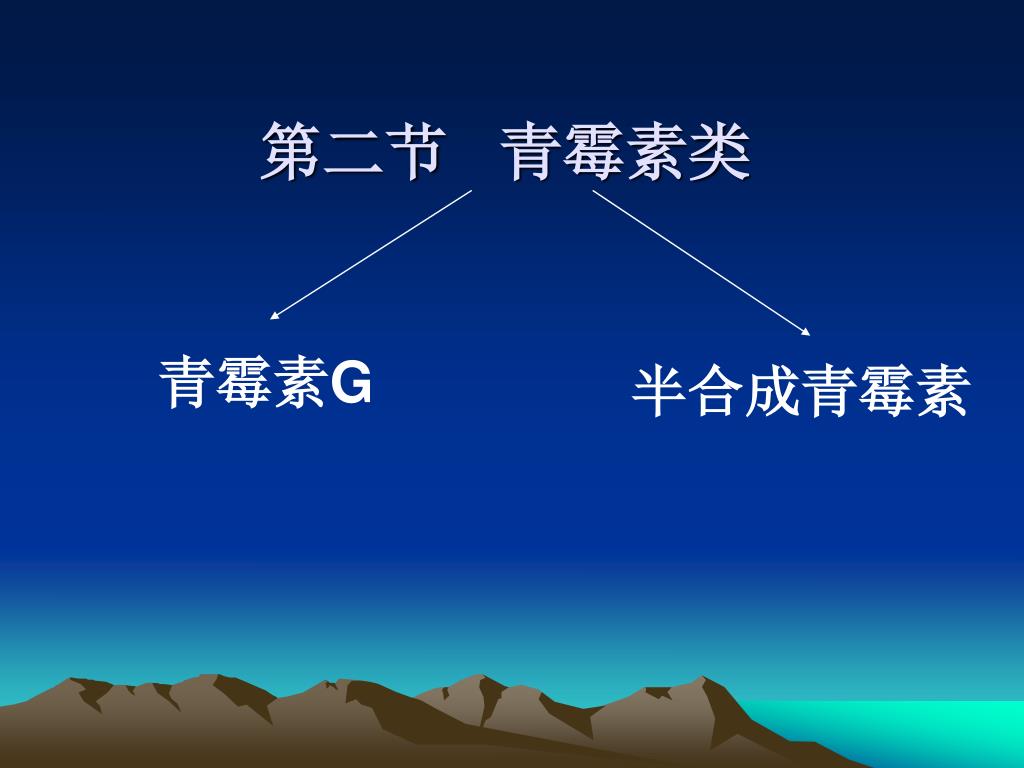 第二节　青霉素类

青霉素G

半合成青霉素